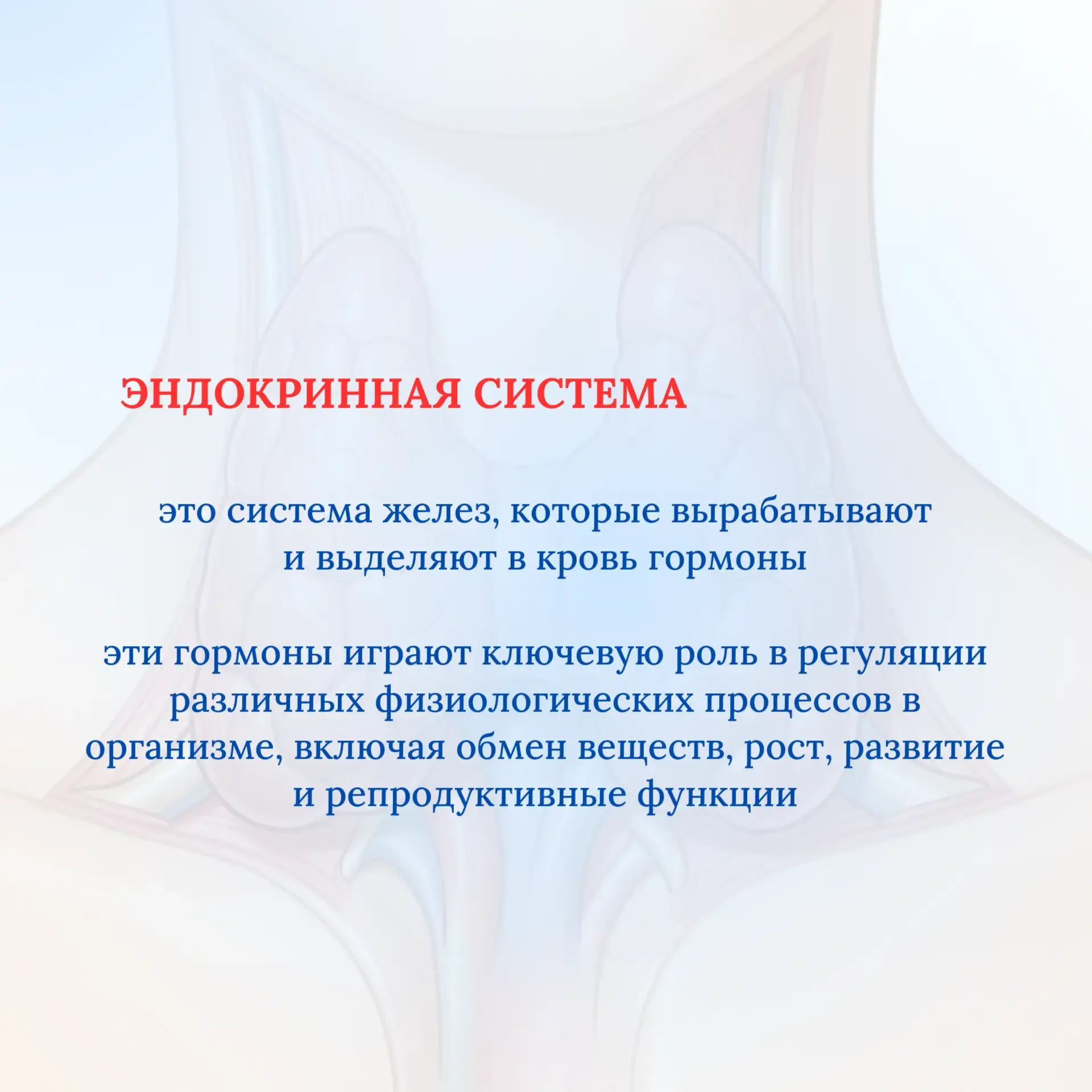 ЭНДОКРИННАЯ СИСТЕМА

это система желез, которые вырабатывают и выделяют в кровь гормоны

эти гормоны играют ключевую роль в регуляции различных физиологических процессов в организме, включая обмен веществ, рост, развитие и репродуктивные функции